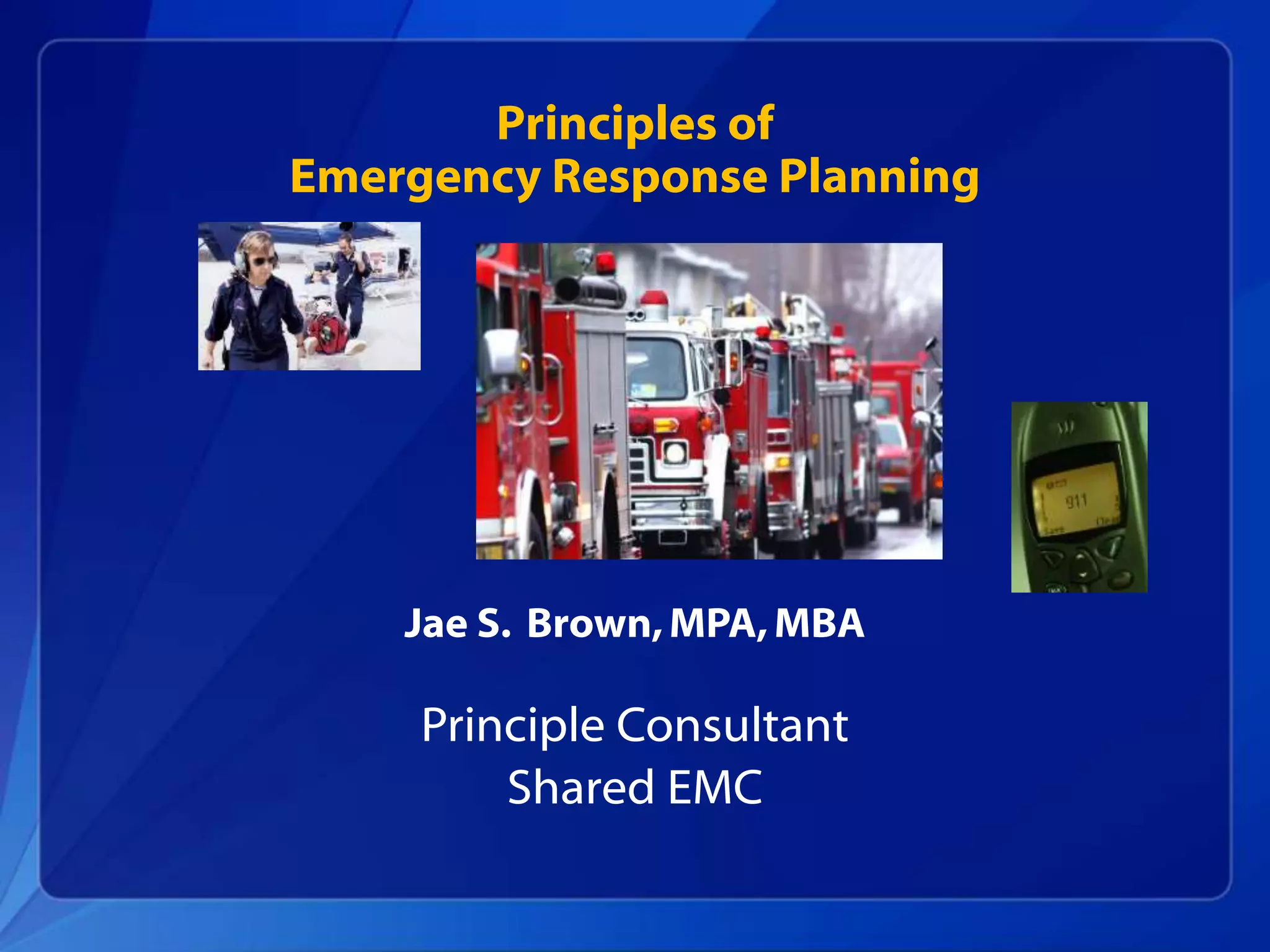 Principles of
Emergency Response Planning

911

Jae S. Brown, MPA, MBA

Principle Consultant
Shared EMC